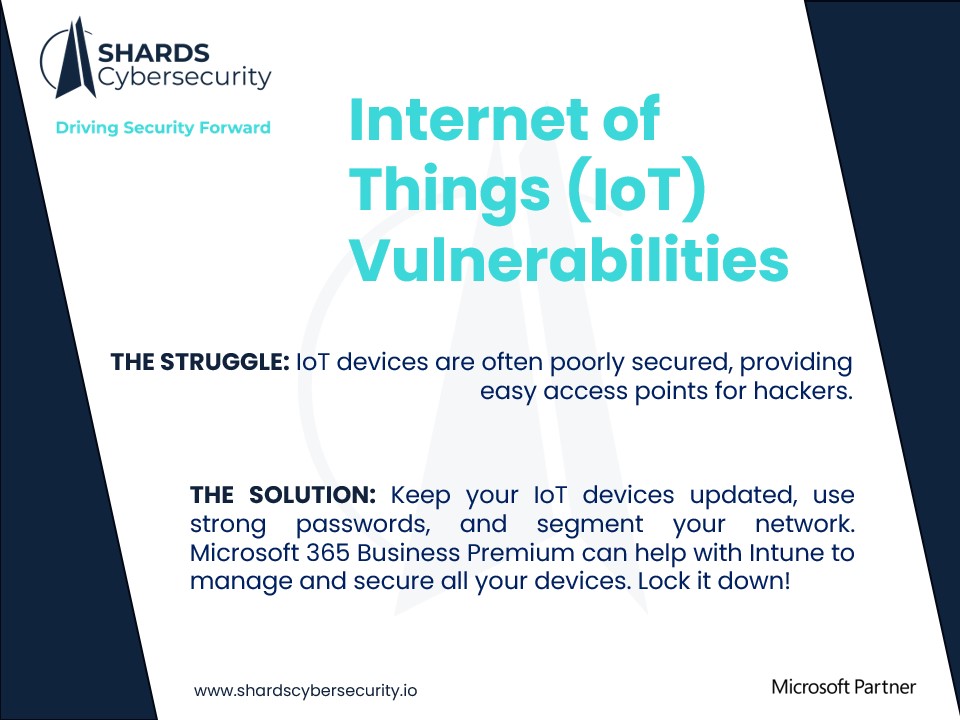 SHARDS Cybersecurity

Driving Security Forward

Internet of Things (IoT) Vulnerabilities

THE STRUGGLE: IoT devices are often poorly secured, providing easy access points for hackers.

THE SOLUTION: Keep your IoT devices updated, use strong passwords, and segment your network. Microsoft 365 Business Premium can help with Intune to manage and secure all your devices. Lock it down!

www.shardscybersecurity.io

Microsoft Partner